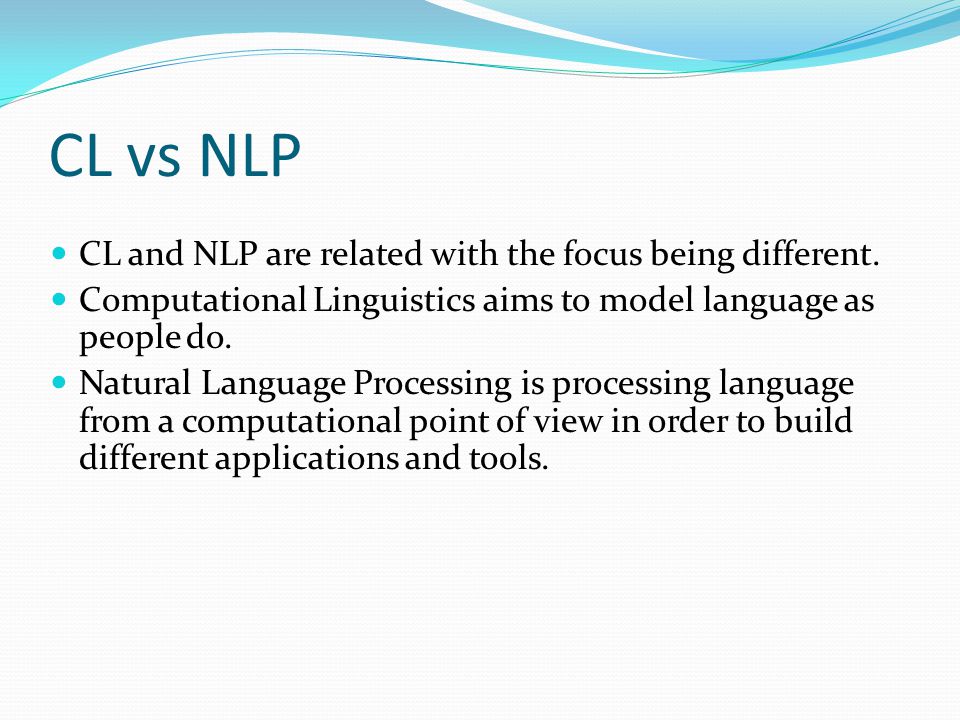 CL vs NLP

- CL and NLP are related with the focus being different.
- Computational Linguistics aims to model language as people do.
- Natural Language Processing is processing language from a computational point of view in order to build different applications and tools.